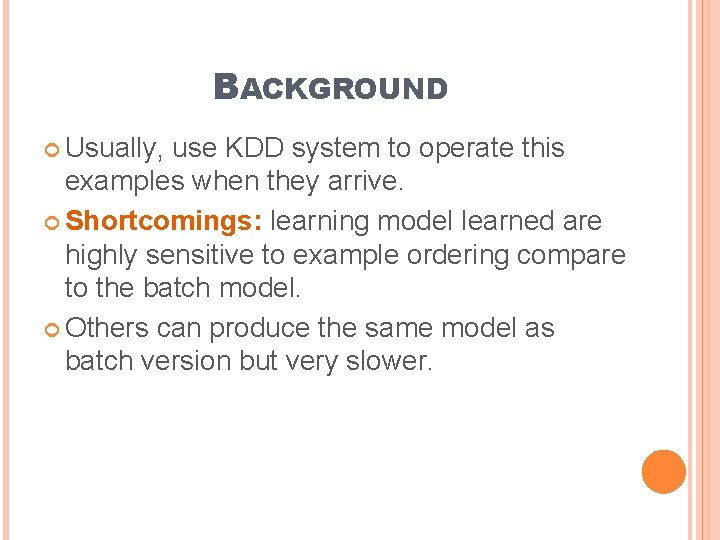 BACKGROUND

Usually, use KDD system to operate this examples when they arrive.

Shortcomings: learning model learned are highly sensitive to example ordering compare to the batch model.

Others can produce the same model as batch version but very slower.